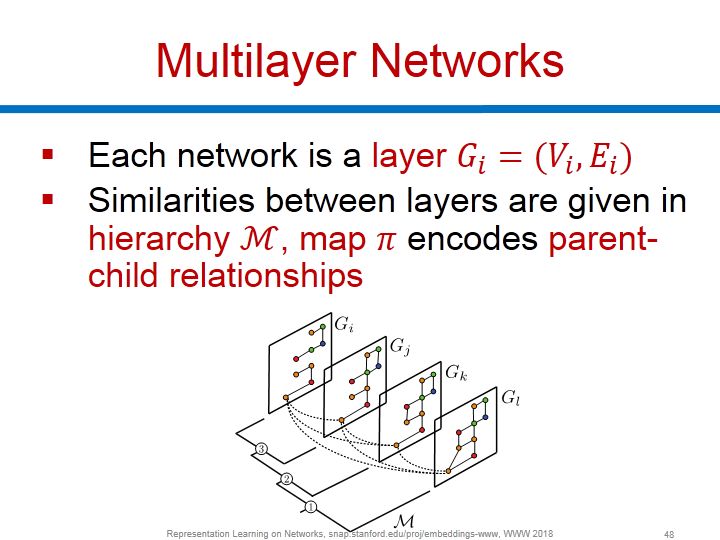 Multilayer Networks

▪ Each network is a layer $G_i = (V_i, E_i)$

▪ Similarities between layers are given in hierarchy $\mathcal{M}$, map $\pi$ encodes parent-child relationships

$G_i$
$G_j$
$G_k$
$G_l$
3
2
1
$\mathcal{M}$

Representation Learning on Networks, snap.stanford.edu/proj/embeddings-www, WWW 2018

48